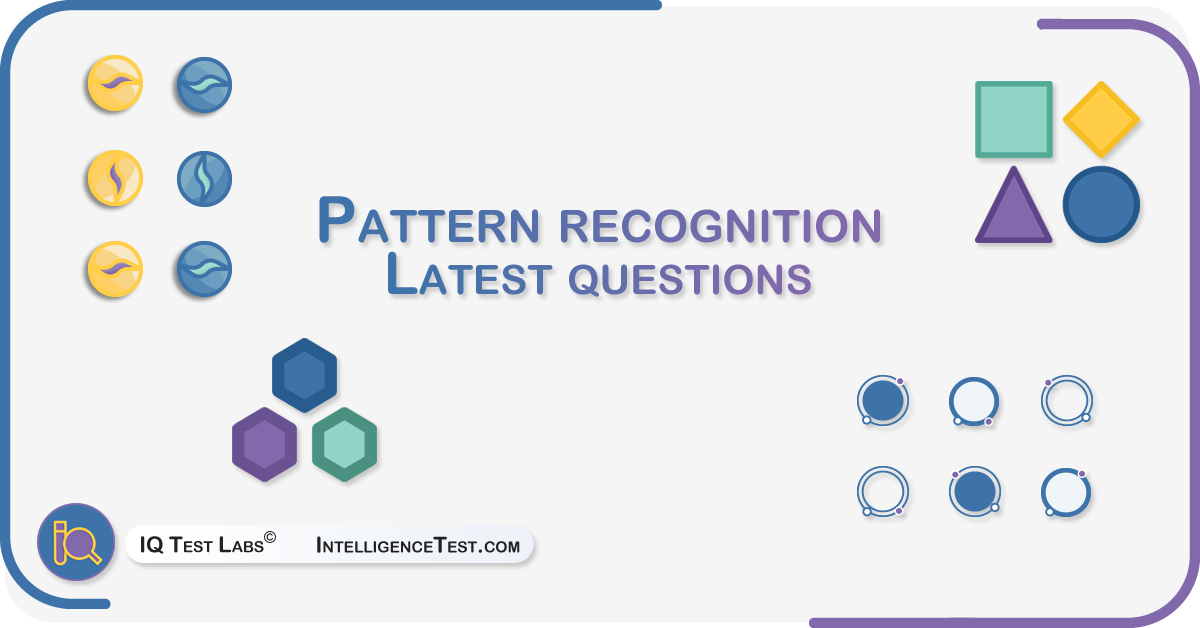 Pattern recognition
Latest questions

IQ Test Labs©  IntelligenceTest.com